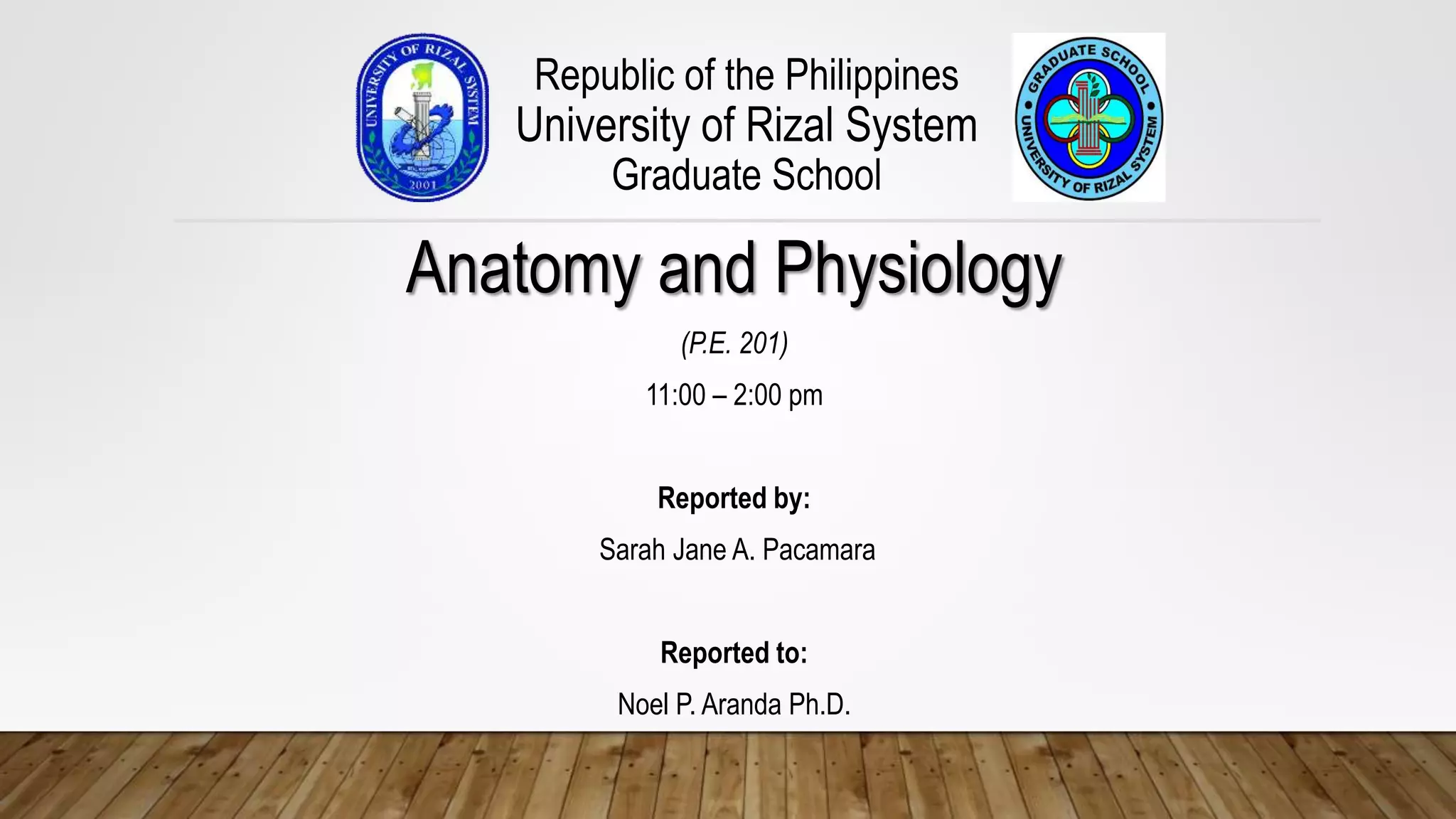 UNIVERSITY OF RIZAL SYSTEM
2001

Republic of the Philippines
University of Rizal System
Graduate School

GRADUATE SCHOOL
UNIVERSITY OF RIZAL SYSTEM

Anatomy and Physiology

(P.E. 201)

11:00 – 2:00 pm

Reported by:

Sarah Jane A. Pacamara

Reported to:

Noel P. Aranda Ph.D.